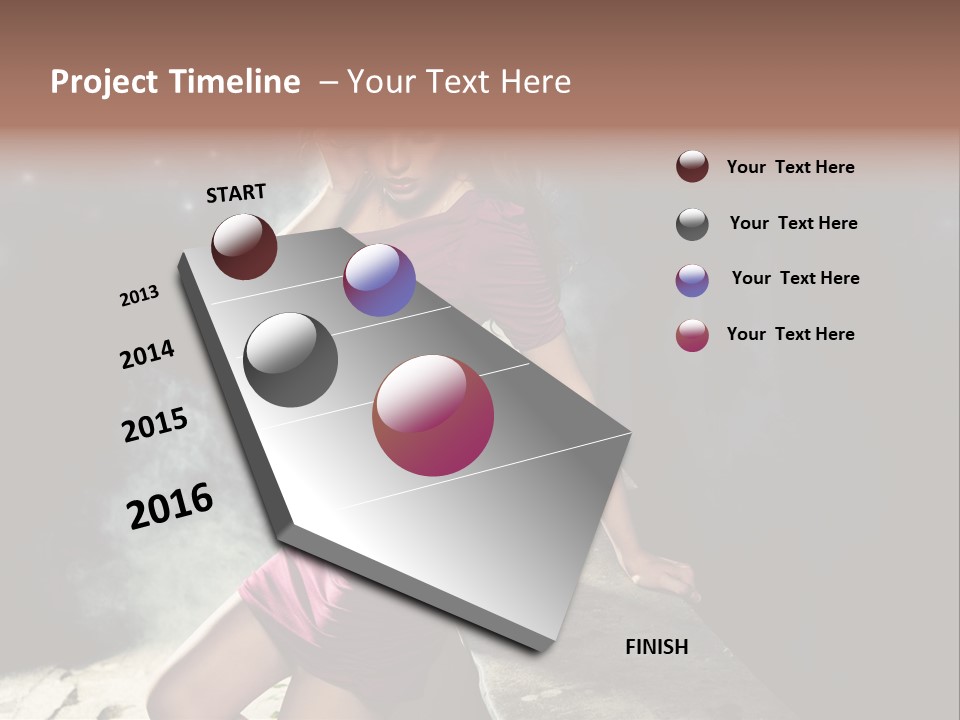 Project Timeline – Your Text Here

START

2013

2014

2015

2016

FINISH

Your Text Here

Your Text Here

Your Text Here

Your Text Here